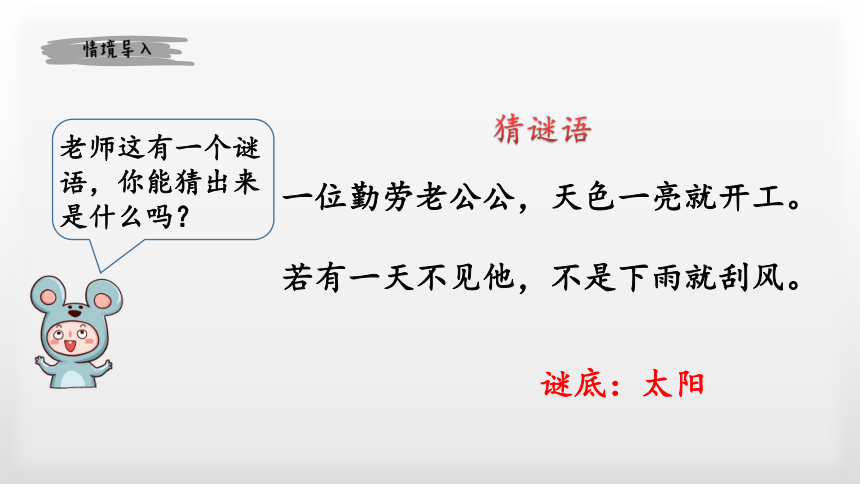 情境导入

老师这有一个谜语，你能猜出来是什么吗？

猜谜语

一位勤劳老公公，天色一亮就开工。

若有一天不见他，不是下雨就刮风。

谜底：太阳